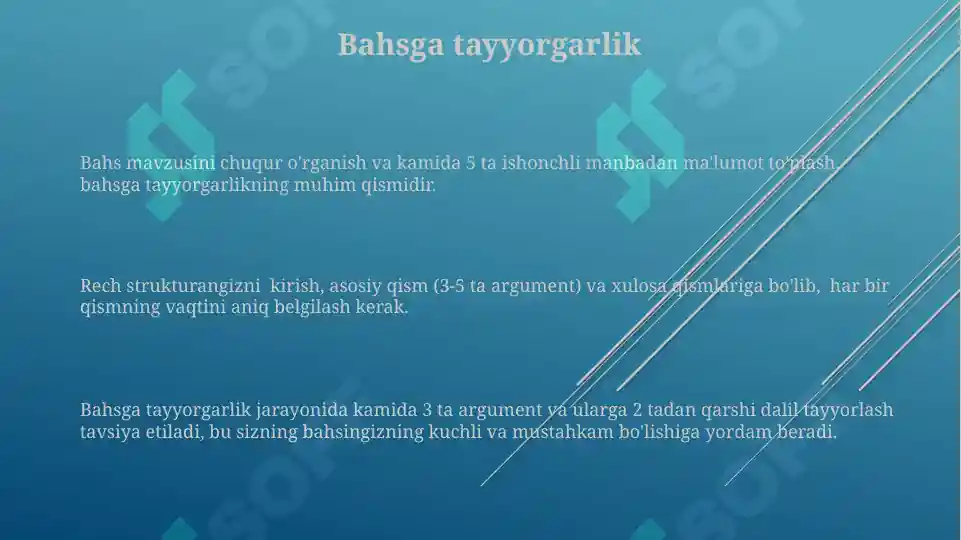 Bahsga tayyorgarlik

Bahs mavzusini chuqur o'rganish va kamida 5 ta ishonchli manbadan ma'lumot to'plash, bahsga tayyorgarlikning muhim qismidir.

Rech strukturangizni  kirish, asosiy qism (3-5 ta argument) va xulosa qismlariga bo'lib,  har bir qismning vaqtini aniq belgilash kerak.

Bahsga tayyorgarlik jarayonida kamida 3 ta argument va ularga 2 tadan qarshi dalil tayyorlash tavsiya etiladi, bu sizning bahsingizning kuchli va mustahkam bo'lishiga yordam beradi.